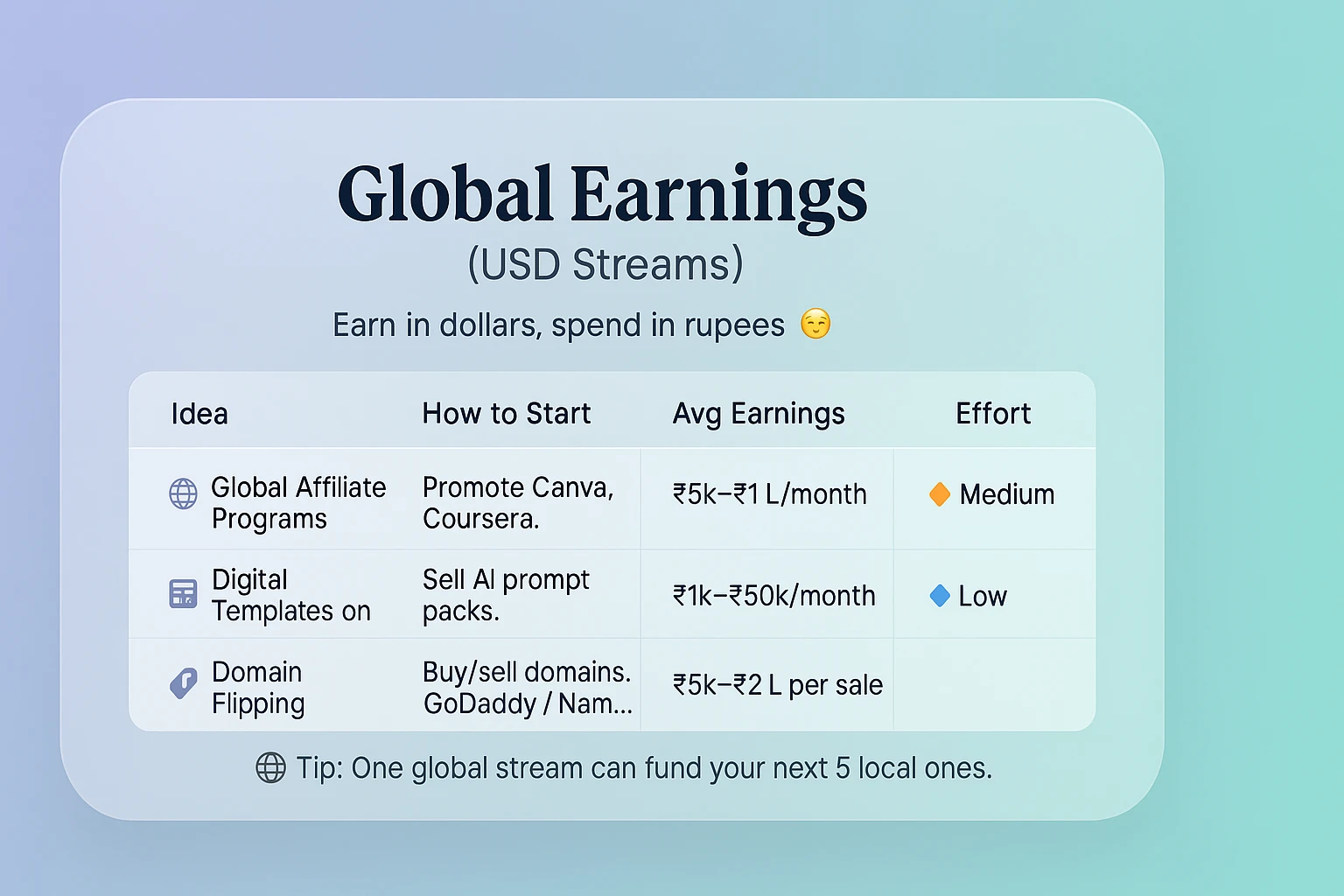 Global Earnings

(USD Streams)

Earn in dollars, spend in rupees 😌

| Idea | How to Start | Avg Earnings | Effort |
|---|---|---|---|
| Global Affiliate Programs | Promote Canva, Coursera. | ₹5k–₹1 L/month | Medium |
| Digital Templates on | Sell AI prompt packs. | ₹1k–₹50k/month | Low |
| Domain Flipping | Buy/sell domains. GoDaddy / Nam... | ₹5k–₹2 L per sale | |

Tip: One global stream can fund your next 5 local ones.